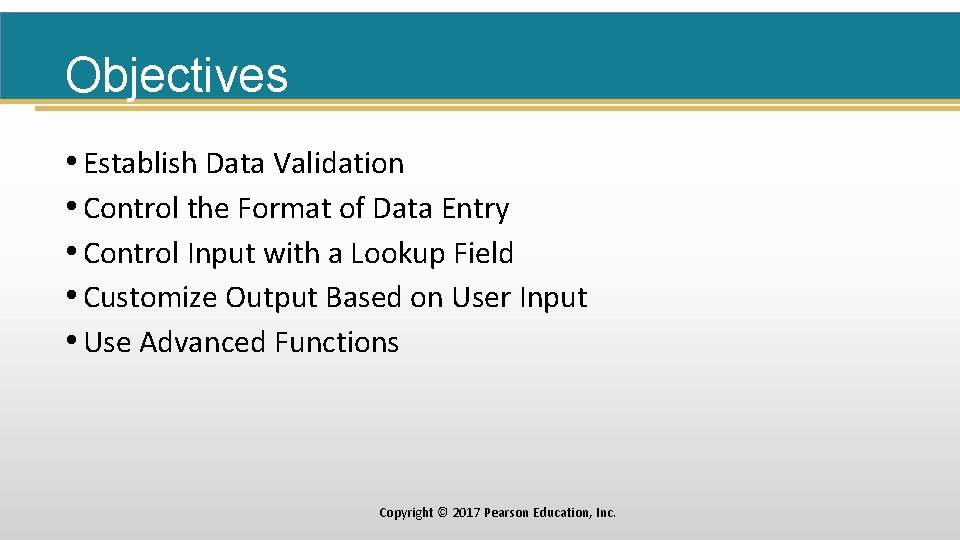 Objectives

• Establish Data Validation
• Control the Format of Data Entry
• Control Input with a Lookup Field
• Customize Output Based on User Input
• Use Advanced Functions

Copyright © 2017 Pearson Education, Inc.